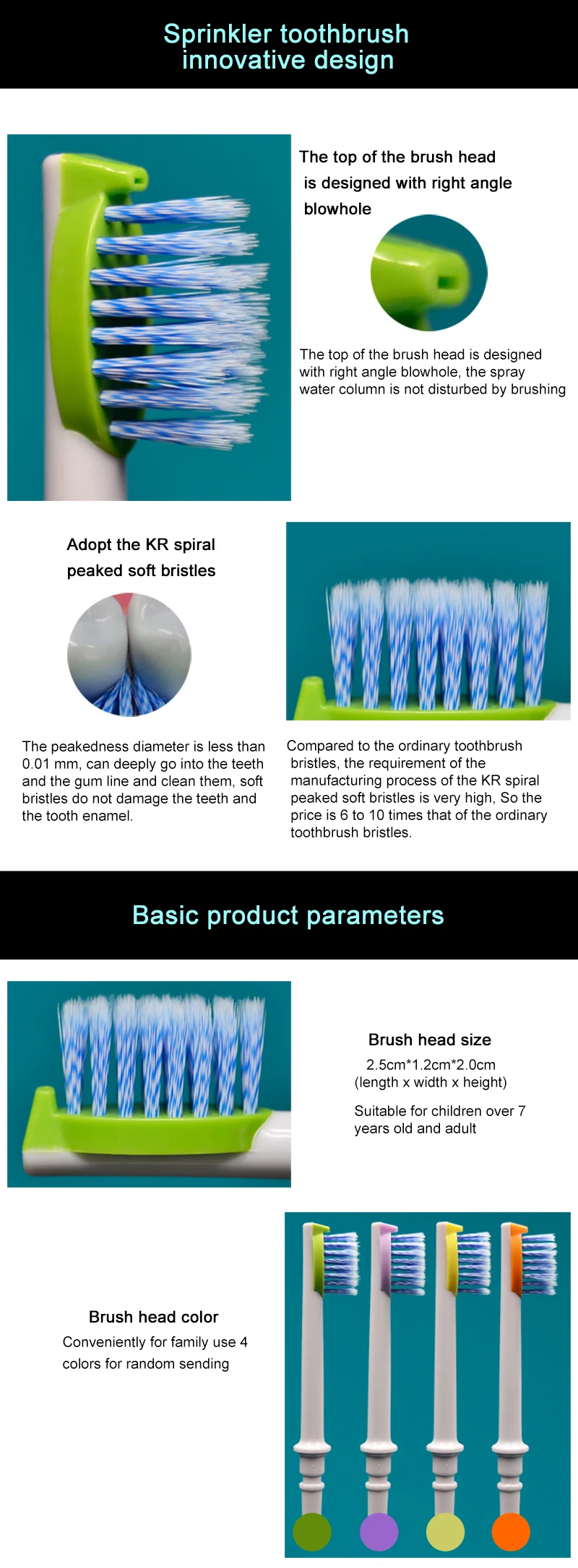 Sprinkler toothbrush innovative design

The top of the brush head is designed with right angle blowhole

The top of the brush head is designed with right angle blowhole, the spray water column is not disturbed by brushing

Adopt the KR spiral peaked soft bristles

The peakedness diameter is less than 0.01 mm, can deeply go into the teeth and the gum line and clean them, soft bristles do not damage the teeth and the tooth enamel.

Compared to the ordinary toothbrush bristles, the requirement of the manufacturing process of the KR spiral peaked soft bristles is very high, So the price is 6 to 10 times that of the ordinary toothbrush bristles.

Basic product parameters

Brush head size

2.5cm*1.2cm*2.0cm
(length x width x height)

Suitable for children over 7 years old and adult

Brush head color

Conveniently for family use 4 colors for random sending